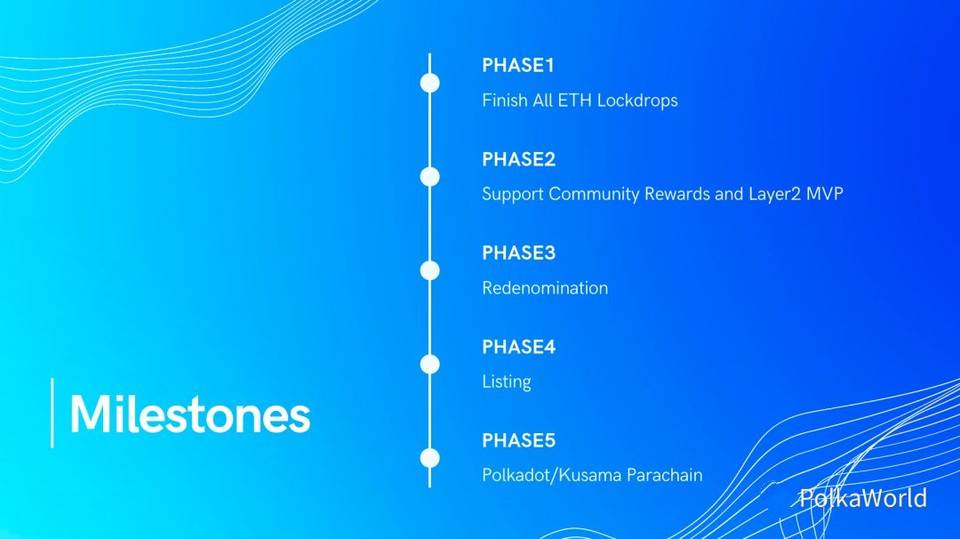 Milestones

PHASE1
Finish All ETH Lockdrops

PHASE2
Support Community Rewards and Layer2 MVP

PHASE3
Redenomination

PHASE4
Listing

PHASE5
Polkadot/Kusama Parachain

PolkaWorld